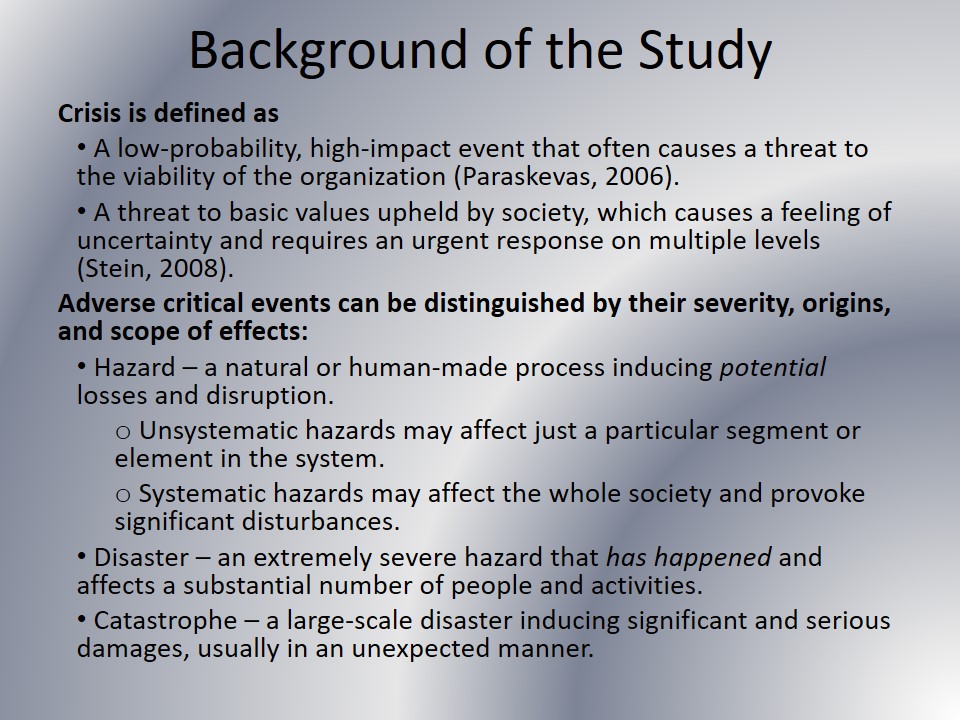 Background of the Study

Crisis is defined as

• A low-probability, high-impact event that often causes a threat to the viability of the organization (Paraskevas, 2006).

• A threat to basic values upheld by society, which causes a feeling of uncertainty and requires an urgent response on multiple levels (Stein, 2008).

Adverse critical events can be distinguished by their severity, origins, and scope of effects:

• Hazard – a natural or human-made process inducing potential losses and disruption.

o Unsystematic hazards may affect just a particular segment or element in the system.

o Systematic hazards may affect the whole society and provoke significant disturbances.

• Disaster – an extremely severe hazard that has happened and affects a substantial number of people and activities.

• Catastrophe – a large-scale disaster inducing significant and serious damages, usually in an unexpected manner.